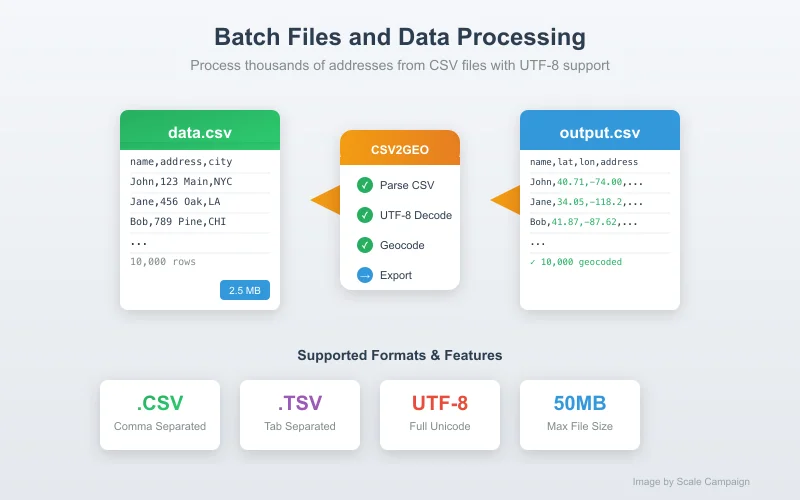 Batch Files and Data Processing

Process thousands of addresses from CSV files with UTF-8 support

data.csv

name,address,city
John,123 Main,NYC
Jane,456 Oak,LA
Bob,789 Pine,CHI
...
10,000 rows

2.5 MB

CSV2GEO

✓ Parse CSV
✓ UTF-8 Decode
✓ Geocode
→ Export

output.csv

name,lat,lon,address
John,40.71,-74.00,...
Jane,34.05,-118.2,...
Bob,41.87,-87.62,...
...
✓ 10,000 geocoded

Supported Formats & Features

.CSV
Comma Separated

.TSV
Tab Separated

UTF-8
Full Unicode

50MB
Max File Size

Image by Scale Campaign